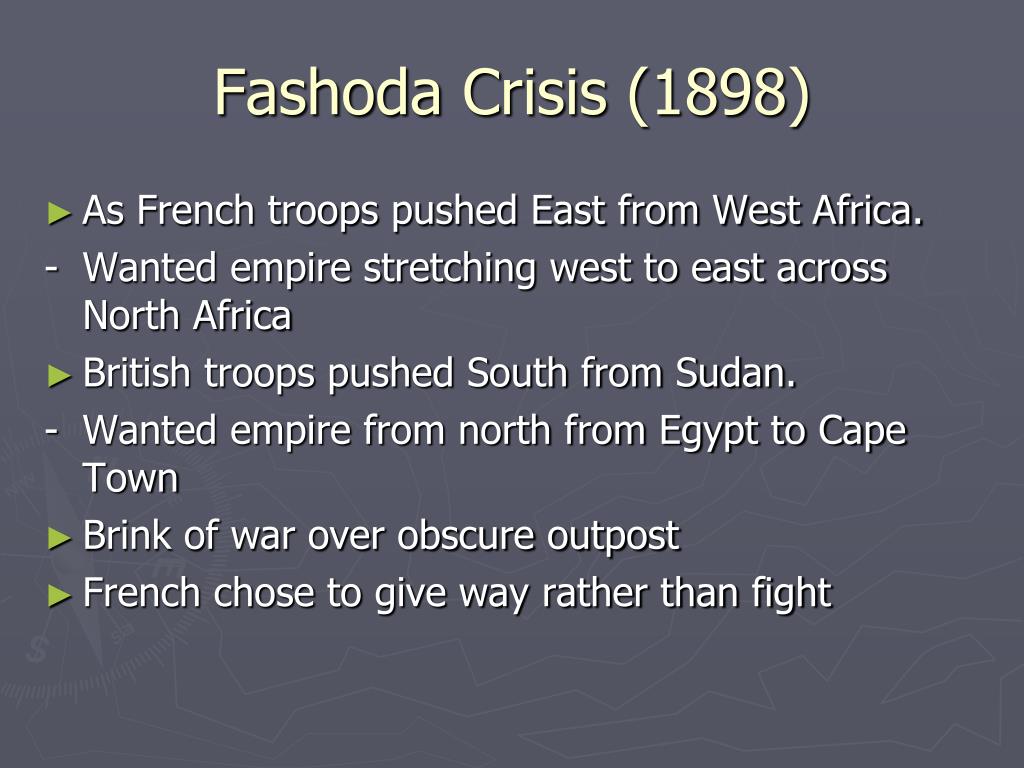 Fashoda Crisis (1898)

► As French troops pushed East from West Africa.
- Wanted empire stretching west to east across North Africa
► British troops pushed South from Sudan.
- Wanted empire from north from Egypt to Cape Town
► Brink of war over obscure outpost
► French chose to give way rather than fight